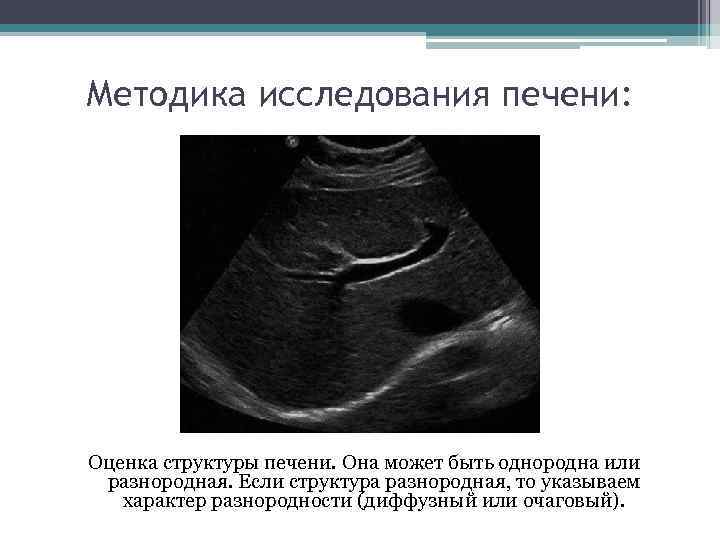 Методика исследования печени:

Оценка структуры печени. Она может быть однородна или разнородная. Если структура разнородная, то указываем характер разнородности (диффузный или очаговый).